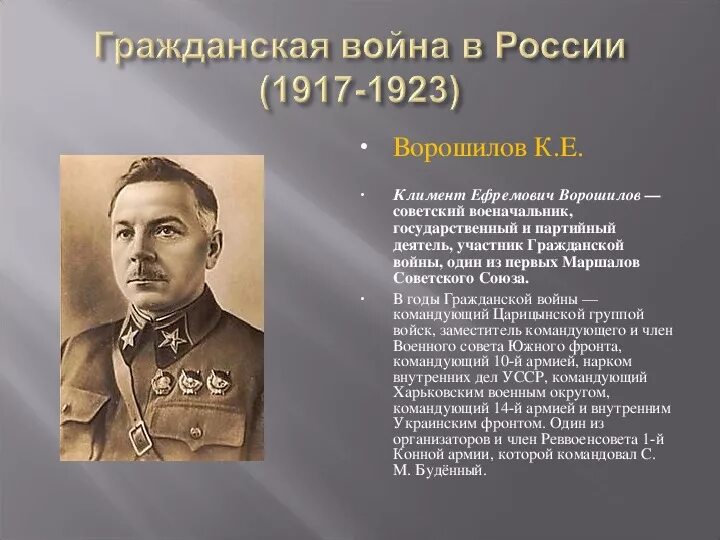 Гражданская война в России (1917-1923)

• Ворошилов К.Е.

• Климент Ефремович Ворошилов — советский военачальник, государственный и партийный деятель, участник Гражданской войны, один из первых Маршалов Советского Союза.

• В годы Гражданской войны — командующий Царицынской группой войск, заместитель командующего и член Военного совета Южного фронта, командующий 10-й армией, нарком внутренних дел УССР, командующий Харьковским военным округом, командующий 14-й армией и внутренним Украинским фронтом. Один из организаторов и член Реввоенсовета 1-й Конной армии, которой командовал С. М. Будённый.